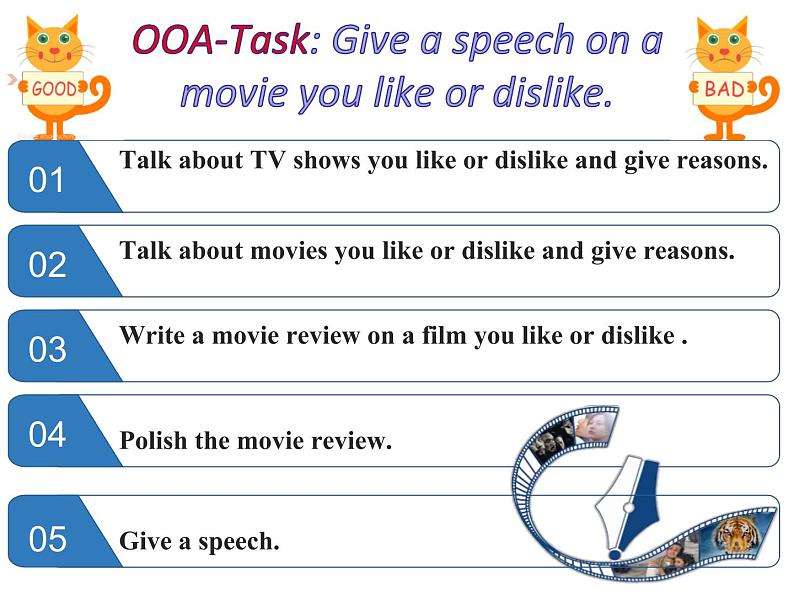 GOOD

OOA-Task: Give a speech on a movie you like or dislike.

BAD

01 Talk about TV shows you like or dislike and give reasons.

02 Talk about movies you like or dislike and give reasons.

03 Write a movie review on a film you like or dislike .

04 Polish the movie review.

05 Give a speech.